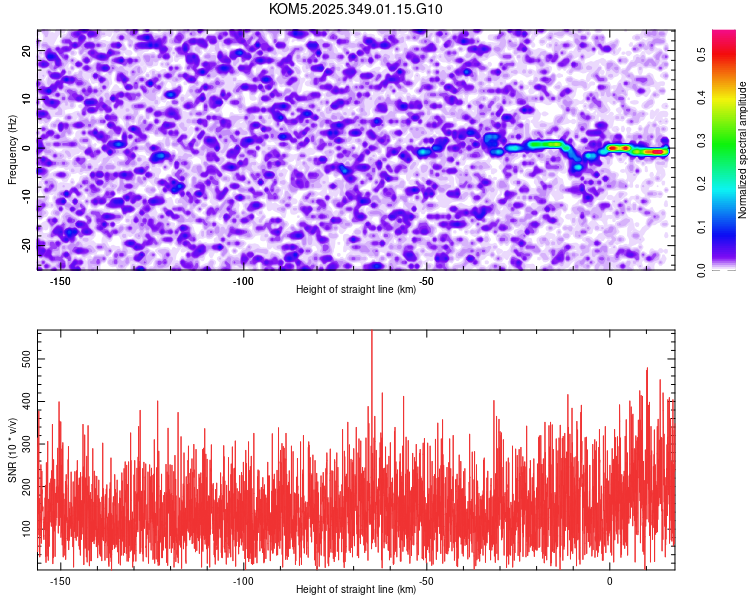 KOM5.2025.349.01.15.G10

Frequency (Hz)
20
10
0
-10
-20
-150
-100
-50
0
Height of straight line (km)

Normalized spectral amplitude
0.0
0.1
0.2
0.3
0.4
0.5

SNR (10 * v/v)
500
400
300
200
100
-150
-100
-50
0
Height of straight line (km)